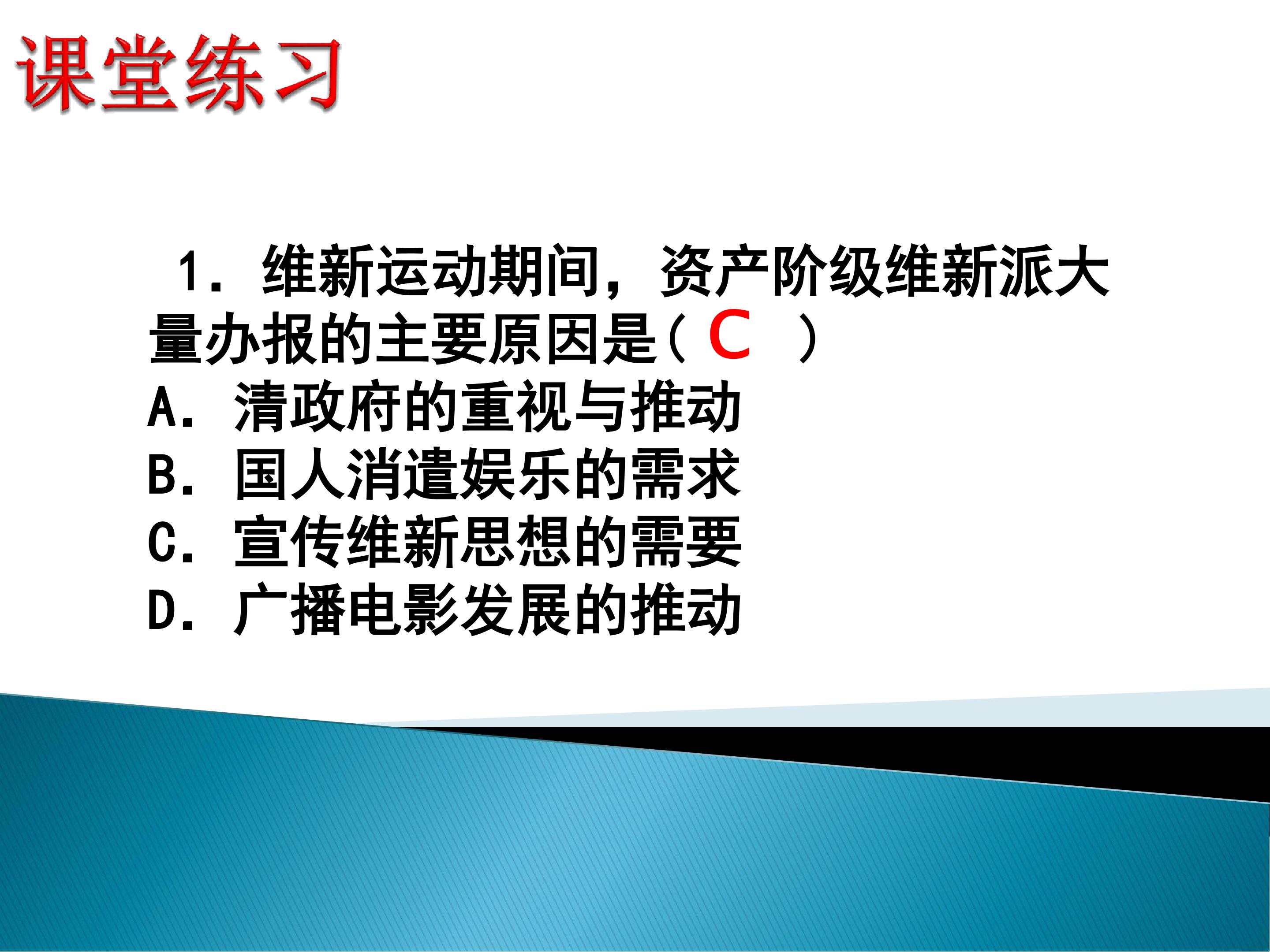 课堂练习

1. 维新运动期间，资产阶级维新派大量办报的主要原因是（ C ）
A. 清政府的重视与推动
B. 国人消遣娱乐的需求
C. 宣传维新思想的需要
D. 广播电影发展的推动